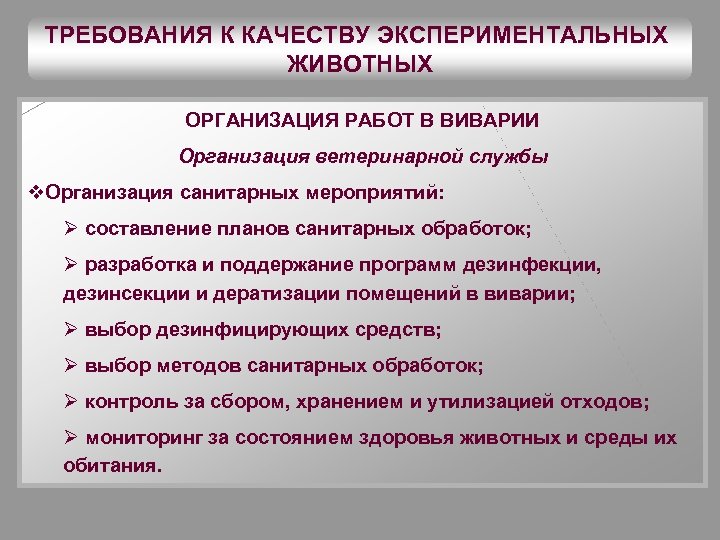 ТРЕБОВАНИЯ К КАЧЕСТВУ ЭКСПЕРИМЕНТАЛЬНЫХ ЖИВОТНЫХ

ОРГАНИЗАЦИЯ РАБОТ В ВИВАРИИ

Организация ветеринарной службы

❖Организация санитарных мероприятий:

➢ составление планов санитарных обработок;

➢ разработка и поддержание программ дезинфекции, дезинсекции и дератизации помещений в виварии;

➢ выбор дезинфицирующих средств;

➢ выбор методов санитарных обработок;

➢ контроль за сбором, хранением и утилизацией отходов;

➢ мониторинг за состоянием здоровья животных и среды их обитания.